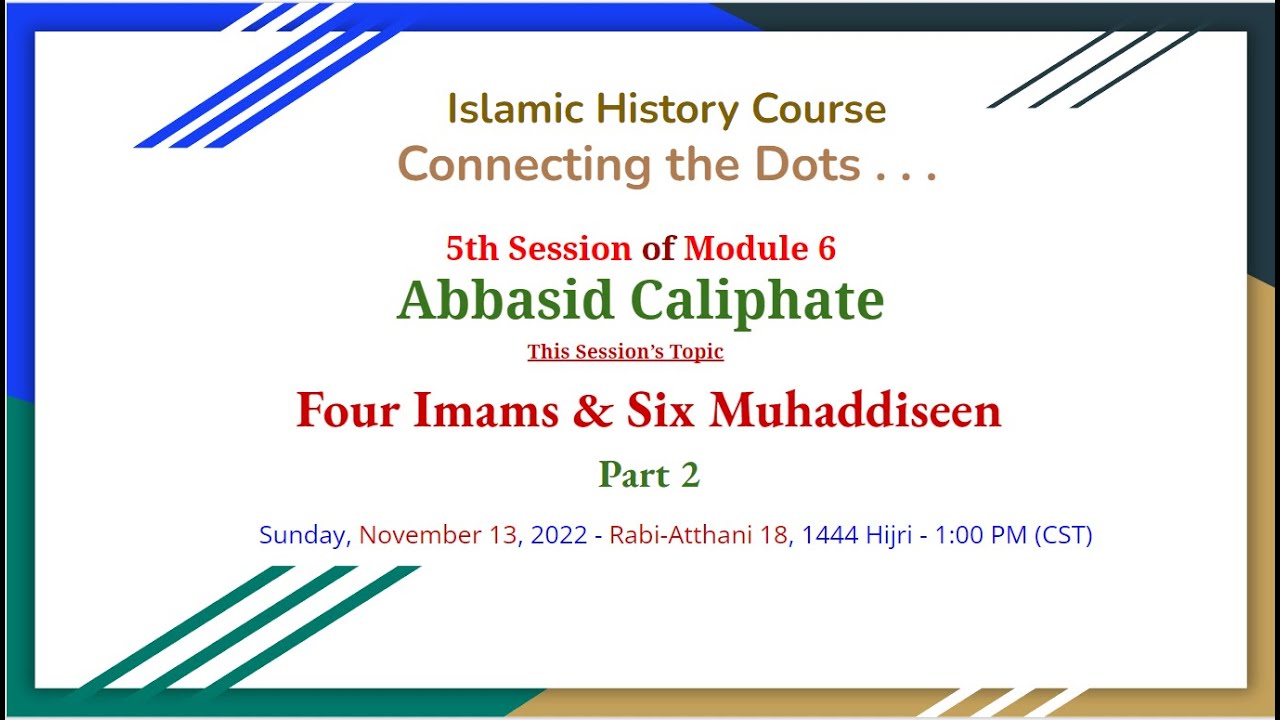 Islamic History Course
Connecting the Dots . . .

5th Session of Module 6
Abbasid Caliphate
This Session's Topic
Four Imams & Six Muhaddiseen
Part 2

Sunday, November 13, 2022 - Rabi-Atthani 18, 1444 Hijri - 1:00 PM (CST)